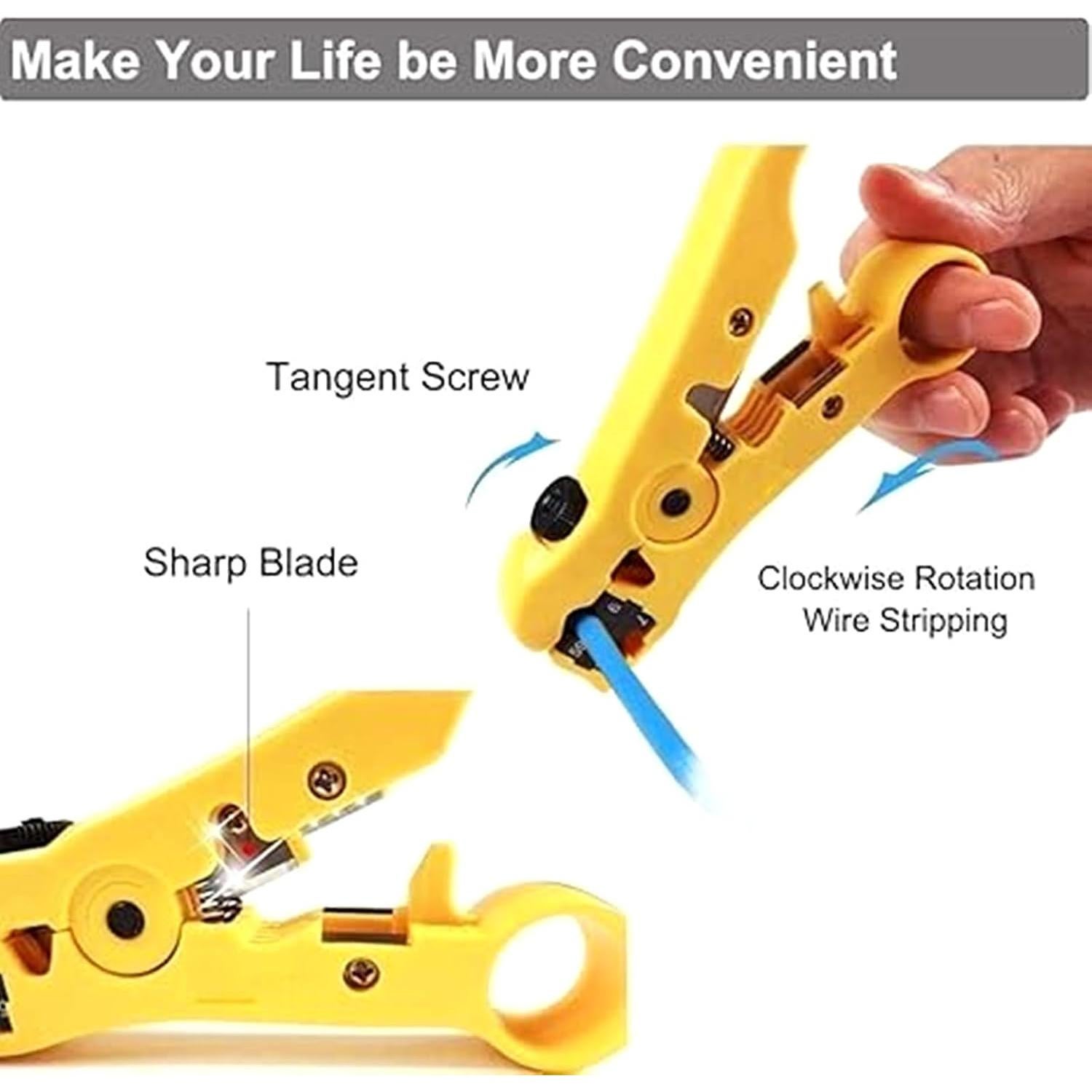 Make Your Life be More Convenient

Tangent Screw

Sharp Blade

Clockwise Rotation
Wire Stripping